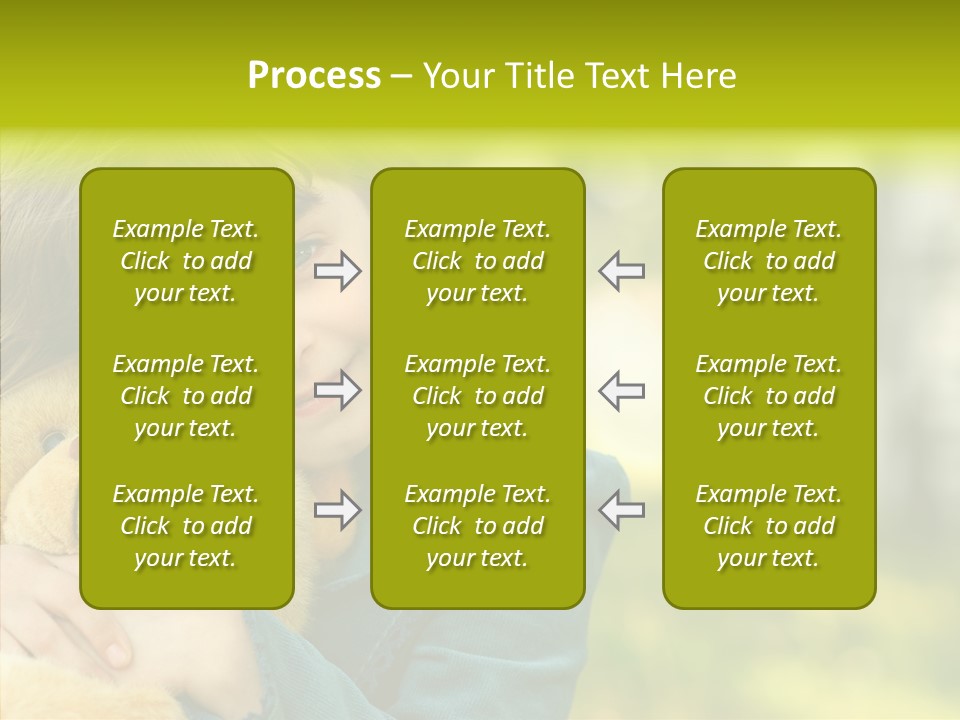 Process – Your Title Text Here

Example Text. Click to add your text.

Example Text. Click to add your text.

Example Text. Click to add your text.

Example Text. Click to add your text.

Example Text. Click to add your text.

Example Text. Click to add your text.

Example Text. Click to add your text.

Example Text. Click to add your text.

Example Text. Click to add your text.